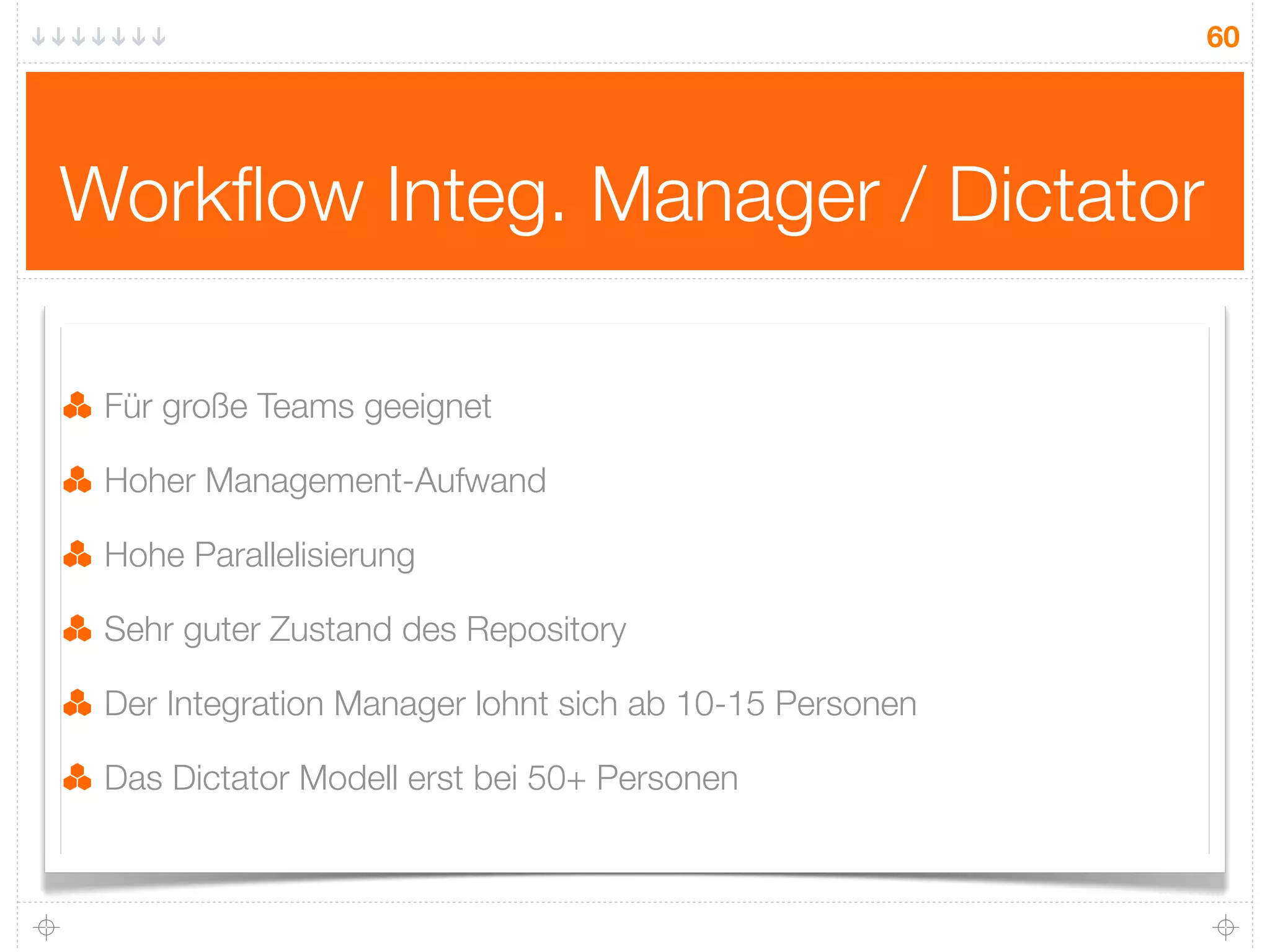 60

Workflow Integ. Manager / Dictator

Für große Teams geeignet

Hoher Management-Aufwand

Hohe Parallelisierung

Sehr guter Zustand des Repository

Der Integration Manager lohnt sich ab 10-15 Personen

Das Dictator Modell erst bei 50+ Personen